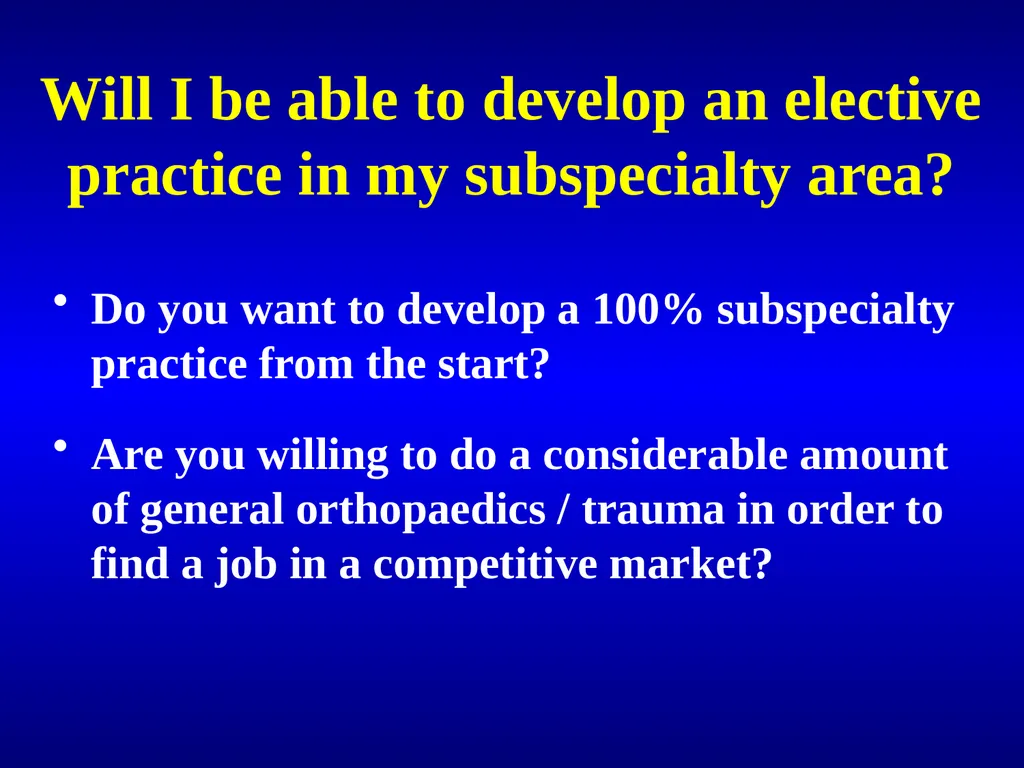 Will I be able to develop an elective practice in my subspecialty area?

• Do you want to develop a 100% subspecialty practice from the start?

• Are you willing to do a considerable amount of general orthopaedics / trauma in order to find a job in a competitive market?